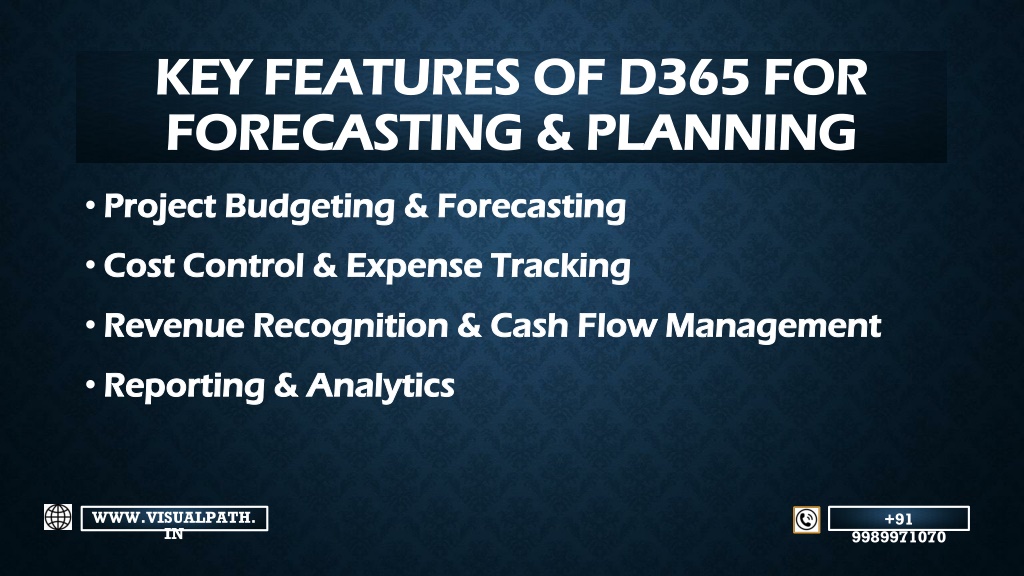 KEY FEATURES OF D365 FOR FORECASTING & PLANNING

• Project Budgeting & Forecasting

• Cost Control & Expense Tracking

• Revenue Recognition & Cash Flow Management

• Reporting & Analytics

WWW.VISUALPATH.IN

+91 9989971070